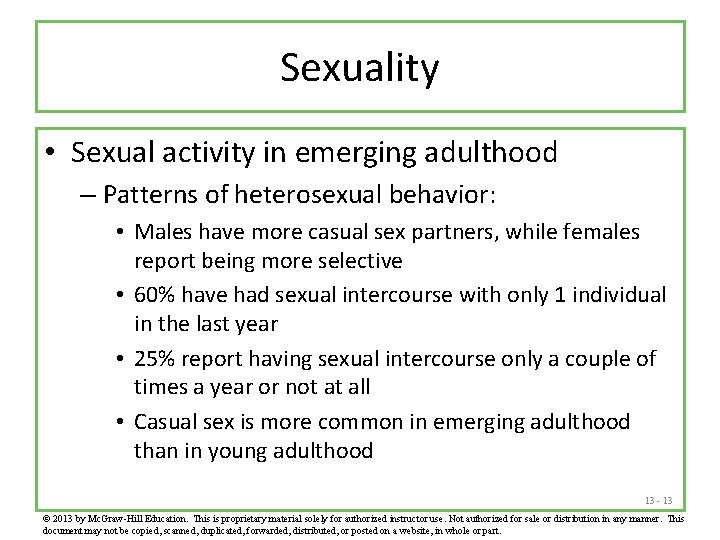 Sexuality

• Sexual activity in emerging adulthood
– Patterns of heterosexual behavior:
• Males have more casual sex partners, while females report being more selective
• 60% have had sexual intercourse with only 1 individual in the last year
• 25% report having sexual intercourse only a couple of times a year or not at all
• Casual sex is more common in emerging adulthood than in young adulthood

13 - 13

© 2013 by McGraw-Hill Education. This is proprietary material solely for authorized instructor use. Not authorized for sale or distribution in any manner. This document may not be copied, scanned, duplicated, forwarded, distributed, or posted on a website, in whole or part.